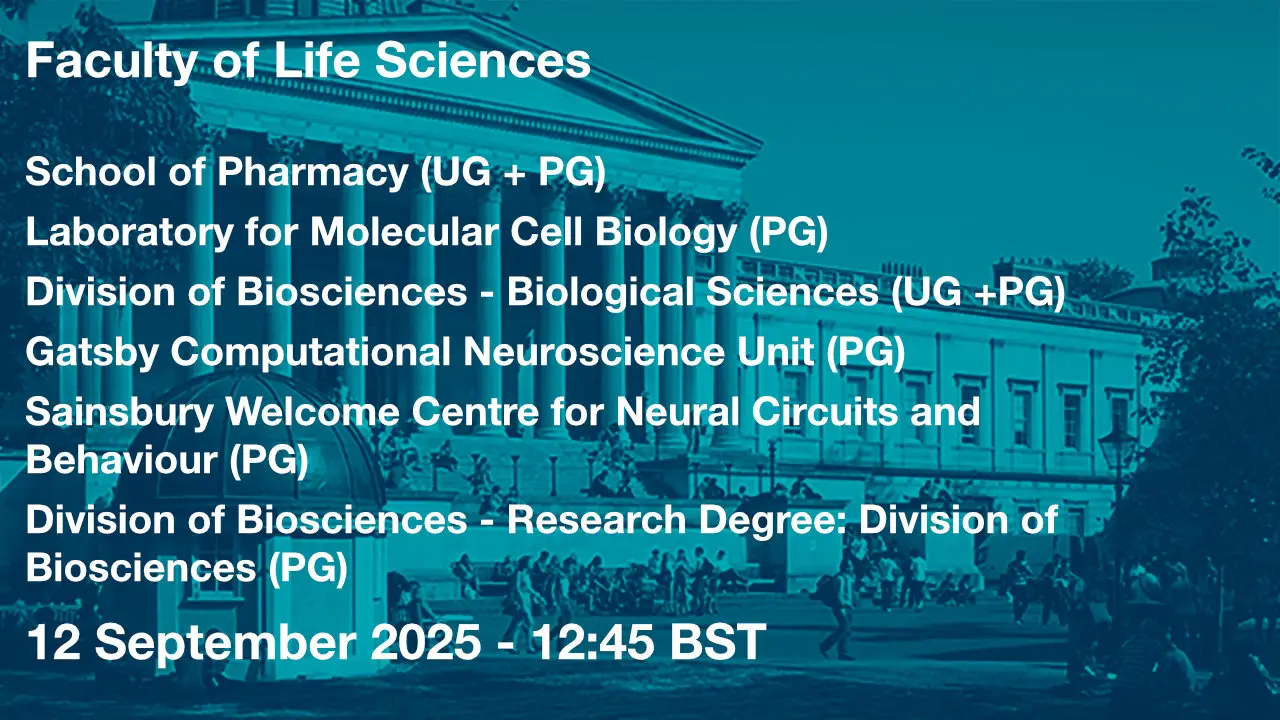 Faculty of Life Sciences

School of Pharmacy (UG + PG)

Laboratory for Molecular Cell Biology (PG)

Division of Biosciences - Biological Sciences (UG +PG)

Gatsby Computational Neuroscience Unit (PG)

Sainsbury Welcome Centre for Neural Circuits and Behaviour (PG)

Division of Biosciences - Research Degree: Division of Biosciences (PG)

12 September 2025 - 12:45 BST